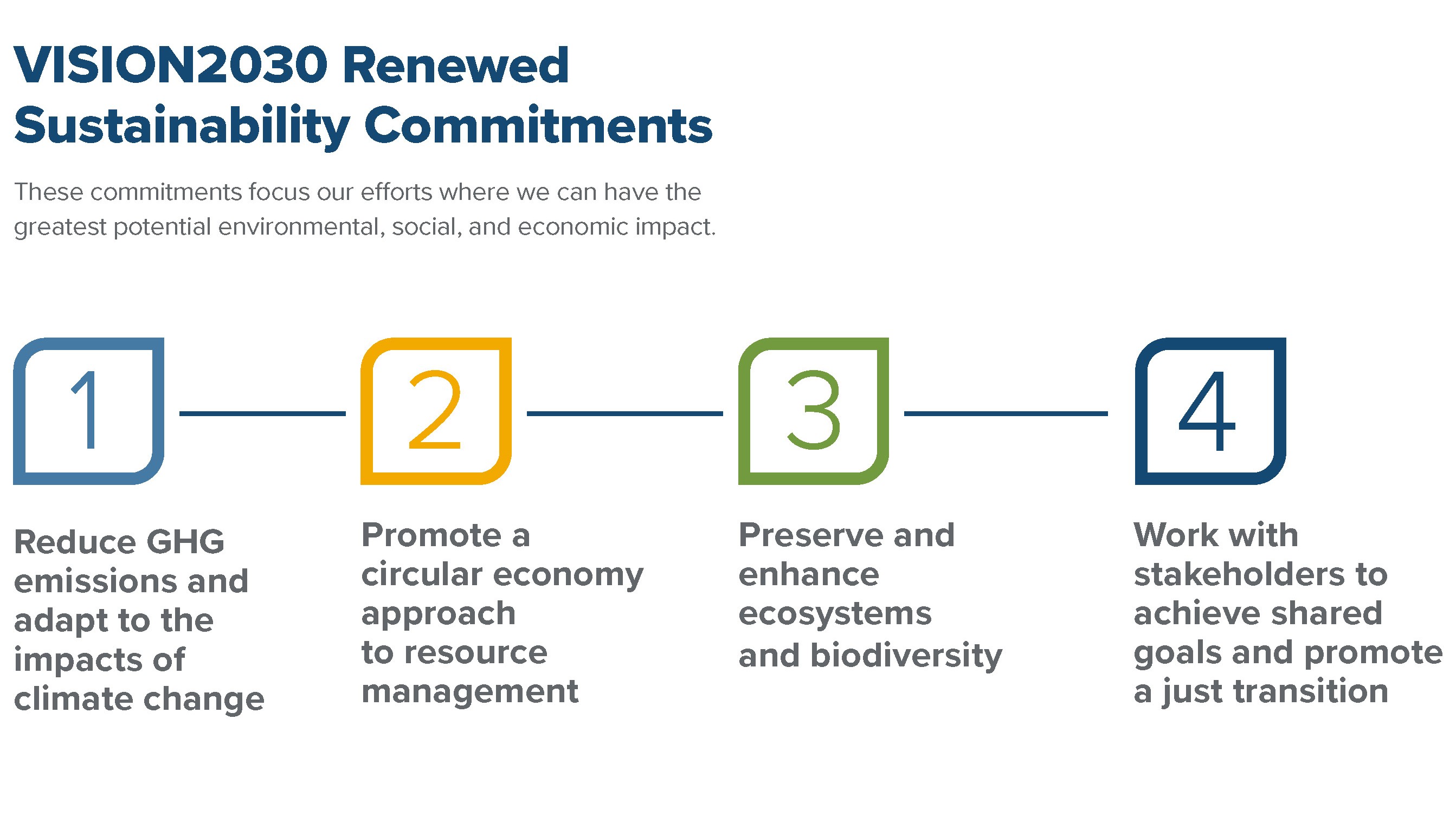 VISION2030 Renewed Sustainability Commitments

These commitments focus our efforts where we can have the greatest potential environmental, social, and economic impact.

1

Reduce GHG emissions and adapt to the impacts of climate change

2

Promote a circular economy approach to resource management

3

Preserve and enhance ecosystems and biodiversity

4

Work with stakeholders to achieve shared goals and promote a just transition